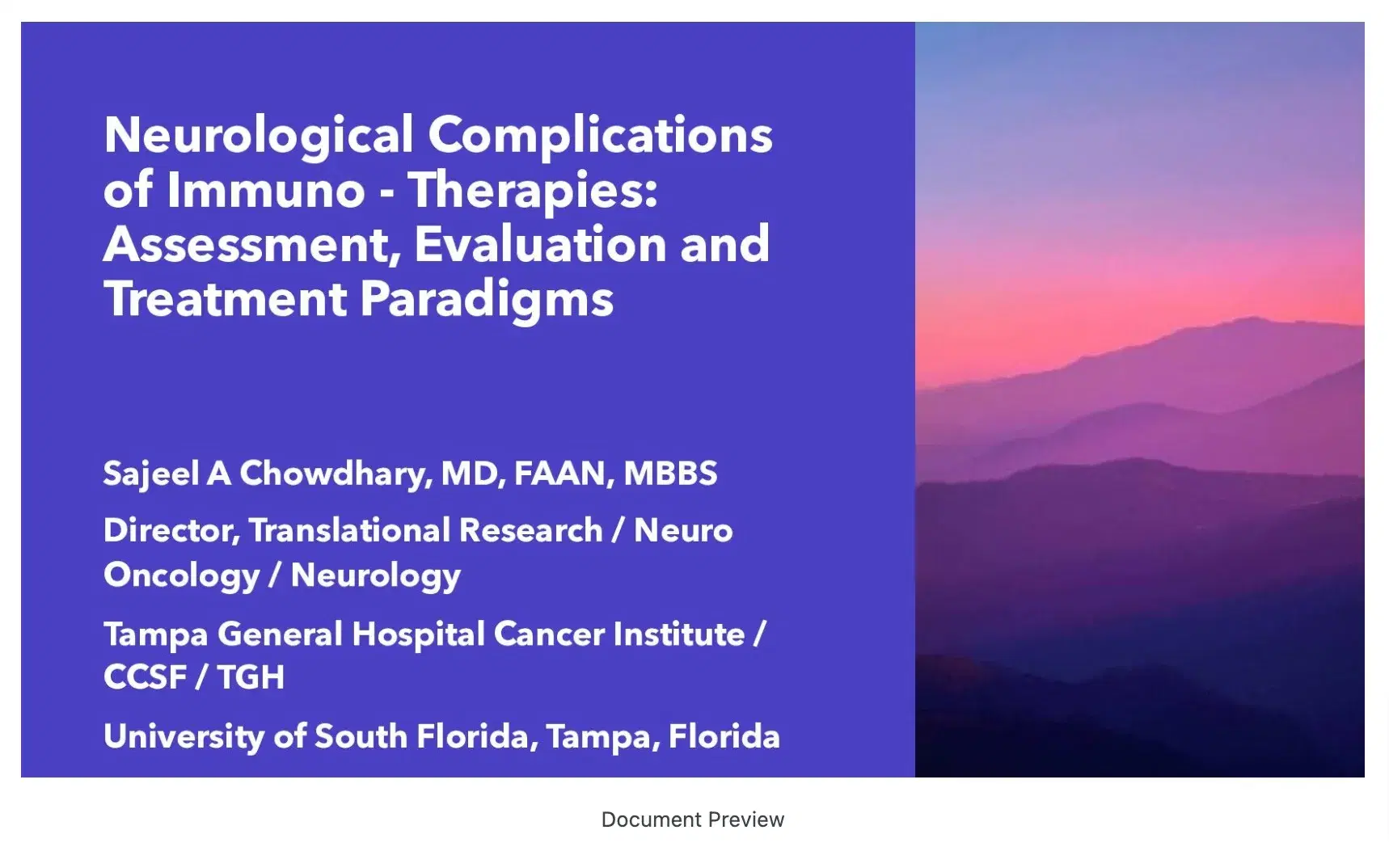 Neurological Complications of Immuno - Therapies: Assessment, Evaluation and Treatment Paradigms

Sajeel A Chowdhary, MD, FAAN, MBBS

Director, Translational Research / Neuro Oncology / Neurology

Tampa General Hospital Cancer Institute / CCSF / TGH

University of South Florida, Tampa, Florida

Document Preview